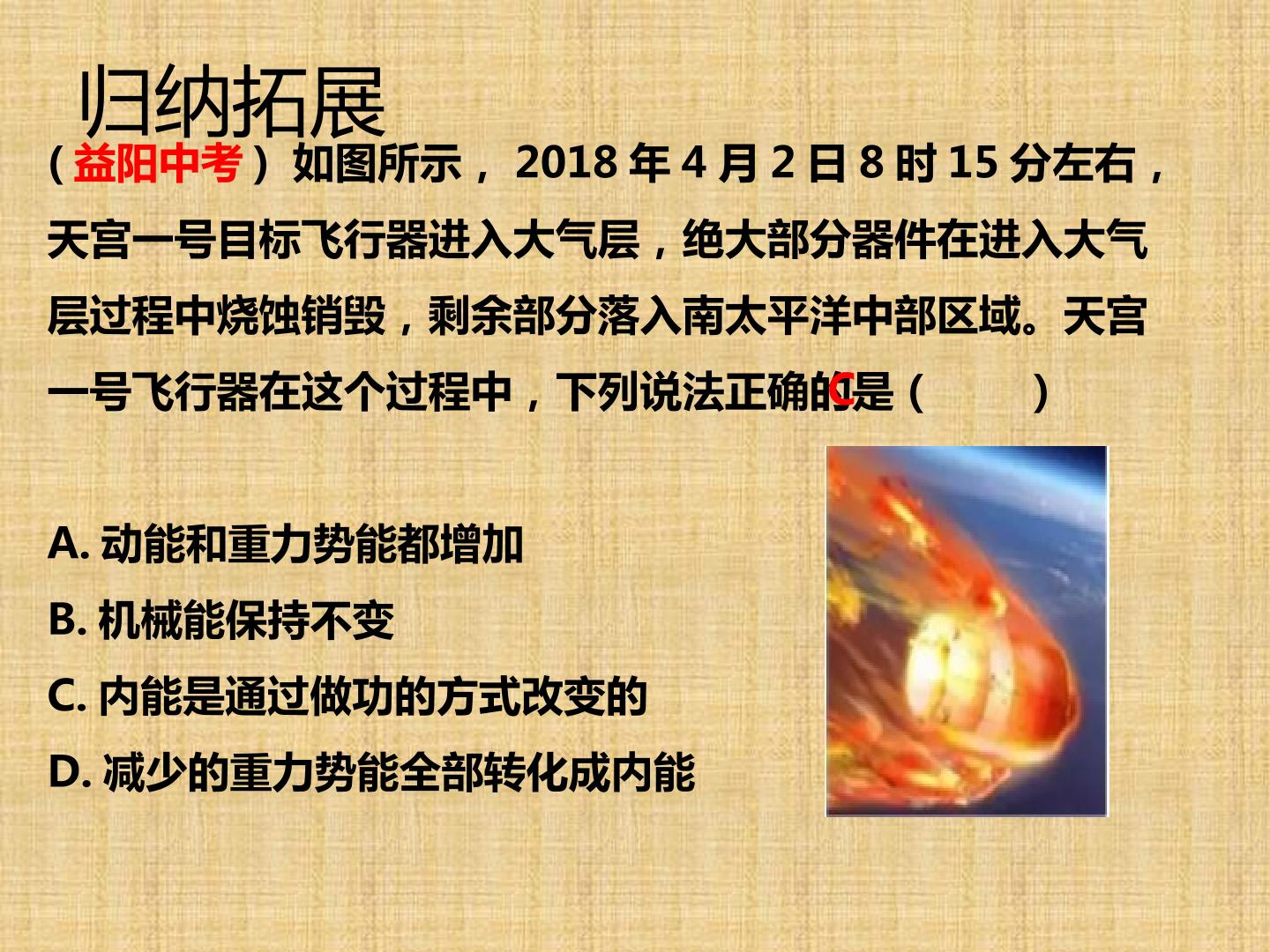 归纳拓展

（益阳中考）如图所示，2018 年 4 月 2 日 8 时 15 分左右，天宫一号目标飞行器进入大气层，绝大部分器件在进入大气层过程中烧蚀销毁，剩余部分落入南太平洋中部区域。天宫一号飞行器在这个过程中，下列说法正确的是（ C ）

A. 动能和重力势能都增加
B. 机械能保持不变
C. 内能是通过做功的方式改变的
D. 减少的重力势能全部转化成内能